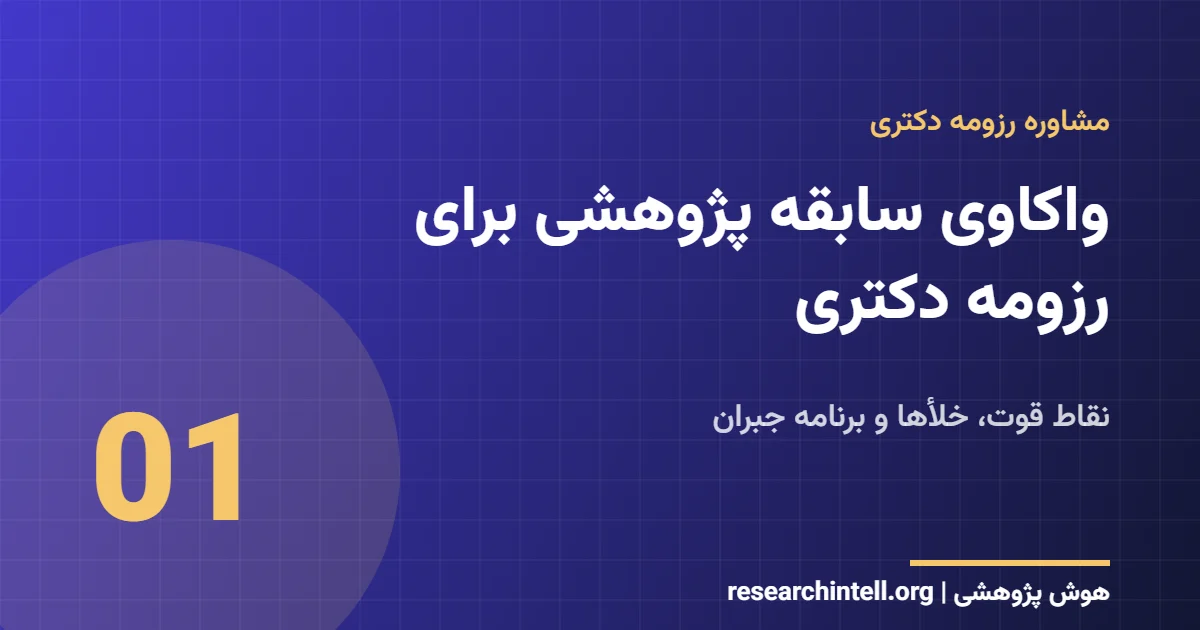 مشاوره رزومه دکتری

واکاوی سابقه پژوهشی برای رزومه دکتری

نقاط قوت، خلأها و برنامه جبران

01

هوش پژوهشی | researchintell.org